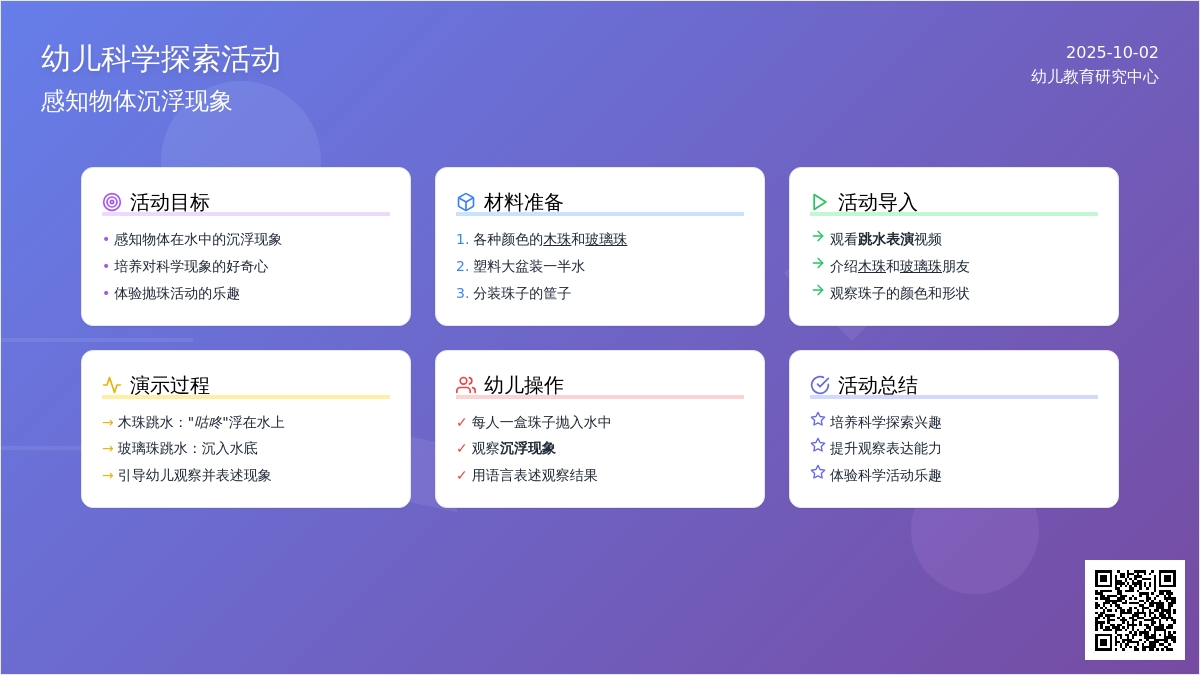 幼儿科学探索活动
感知物体沉浮现象

2025-10-02
幼儿教育研究中心

活动目标
• 感知物体在水中的沉浮现象
• 培养对科学现象的好奇心
• 体验抛珠活动的乐趣

材料准备
1. 各种颜色的木珠和玻璃珠
2. 塑料大盆装一半水
3. 分装珠子的筐子

活动导入
→ 观看跳水表演视频
→ 介绍木珠和玻璃珠朋友
→ 观察珠子的颜色和形状

演示过程
→ 木珠跳水："咕咚"浮在水上
→ 玻璃珠跳水：沉入水底
→ 引导幼儿观察并表述现象

幼儿操作
✓ 每人一盒珠子抛入水中
✓ 观察沉浮现象
✓ 用语言表述观察结果

活动总结
☆ 培养科学探索兴趣
☆ 提升观察表达能力
☆ 体验科学活动乐趣